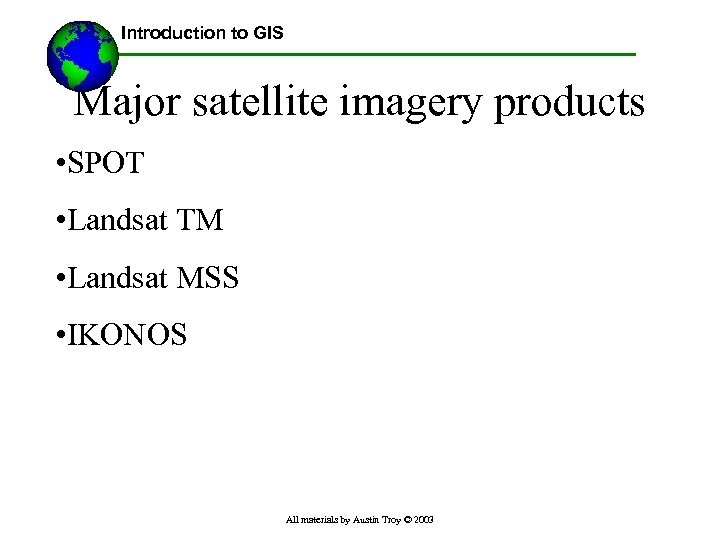 Introduction to GIS

Major satellite imagery products

•SPOT

•Landsat TM

•Landsat MSS

•IKONOS

All materials by Austin Troy © 2003